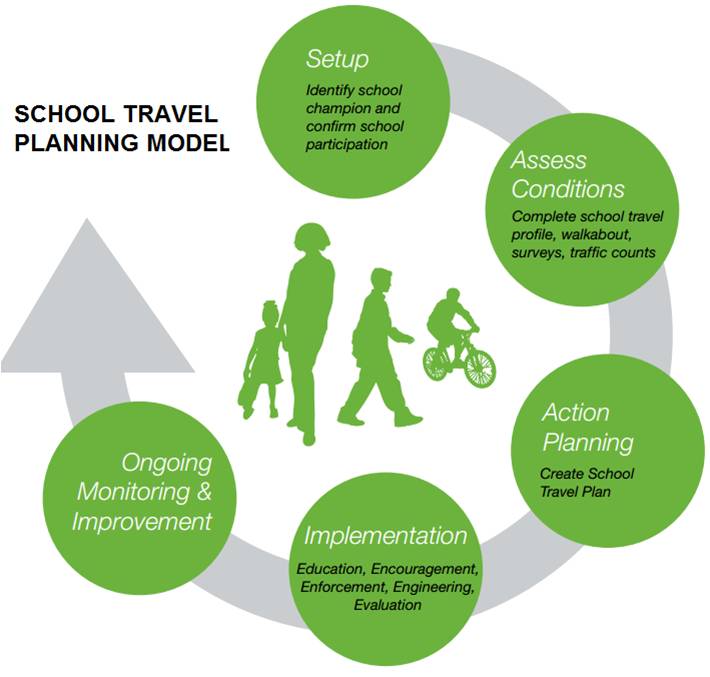 SCHOOL TRAVEL PLANNING MODEL

Setup

Identify school champion and confirm school participation

Assess Conditions

Complete school travel profile, walkabout, surveys, traffic counts

Action Planning

Create School Travel Plan

Implementation

Education, Encouragement, Enforcement, Engineering, Evaluation

Ongoing Monitoring & Improvement